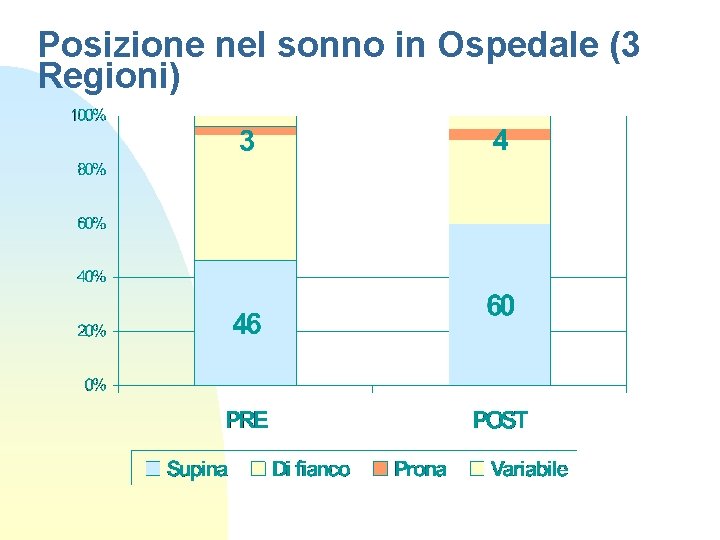 Posizione nel sonno in Ospedale (3 Regioni)

100%
80%
60%
40%
20%
0%

3
46
4
60

PRE
POST

Supina Di fianco Prona Variabile